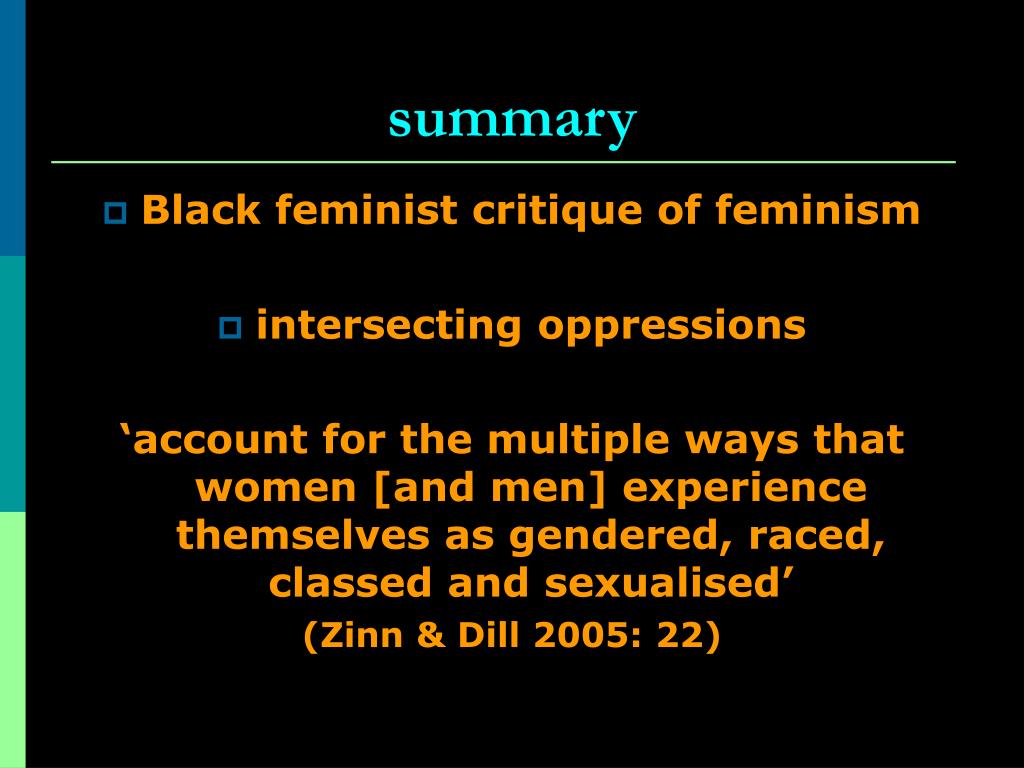 summary

Black feminist critique of feminism

intersecting oppressions

‘account for the multiple ways that women [and men] experience themselves as gendered, raced, classed and sexualised’
(Zinn & Dill 2005: 22)